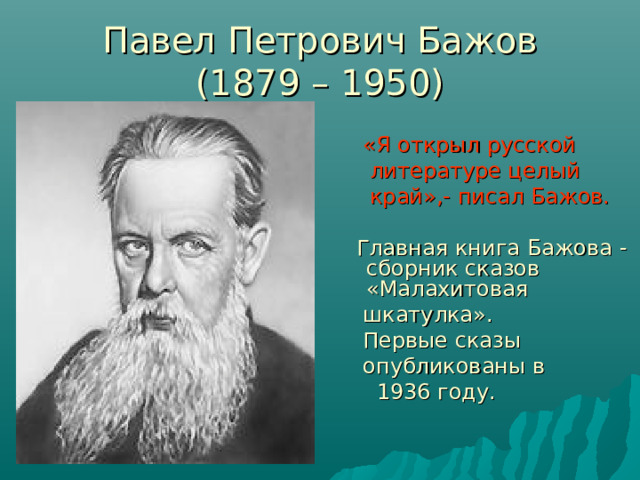 Павел Петрович Бажов
(1879 – 1950)

«Я открыл русской литературе целый край»,- писал Бажов.

Главная книга Бажова - сборник сказов «Малахитовая шкатулка». Первые сказы опубликованы в 1936 году.